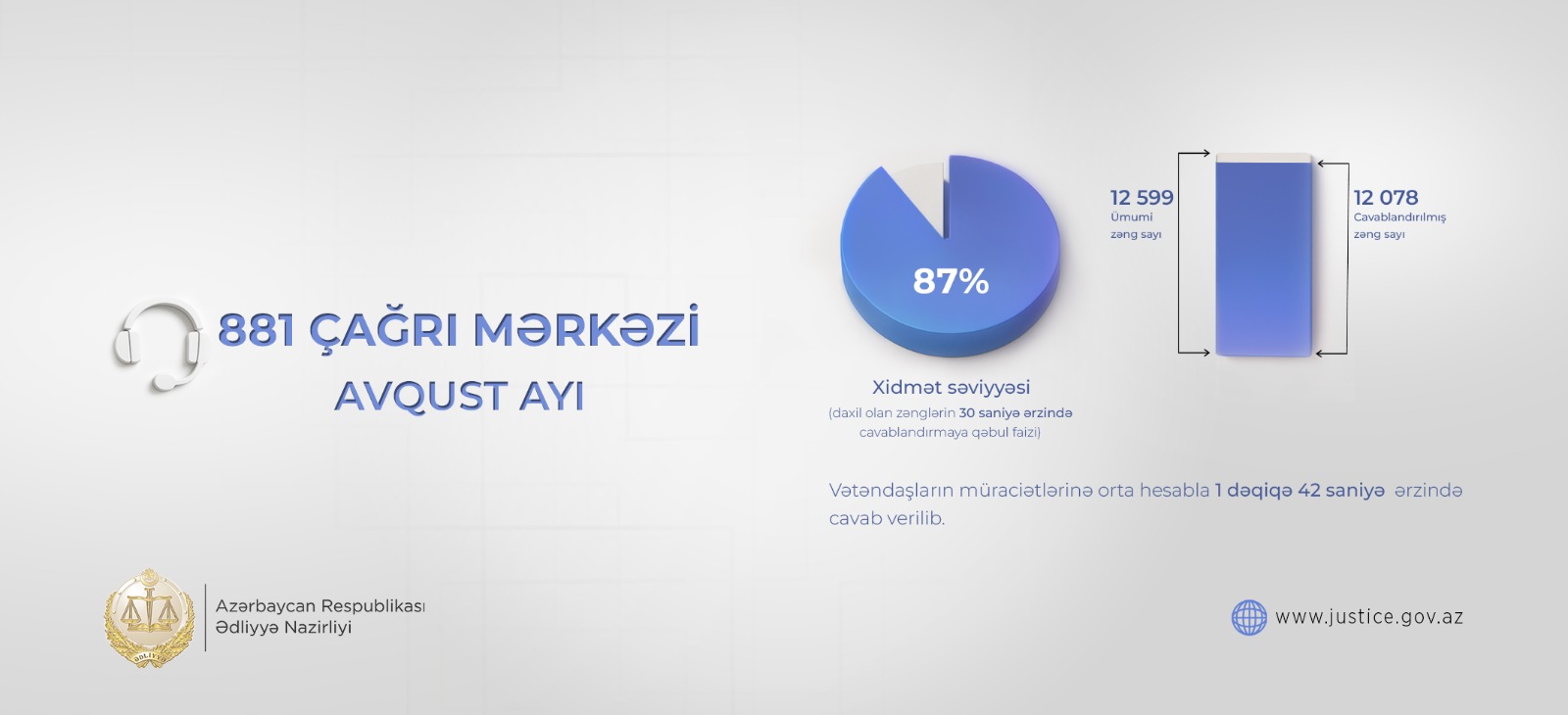 881 ÇAĞRI MƏRKƏZİ
AVQUST AYI

87%

Xidmət səviyyəsi
(daxil olan zənglərin 30 saniyə ərzində cavablandırmaya qəbul faizi)

12 599
Ümumi zəng sayı

12 078
Cavablandırılmış zəng sayı

Vətəndaşların müraciətlərinə orta hesabla 1 dəqiqə 42 saniyə ərzində cavab verilib.

ƏDLİYYƏ

Azərbaycan Respublikası
Ədliyyə Nazirliyi

www.justice.gov.az